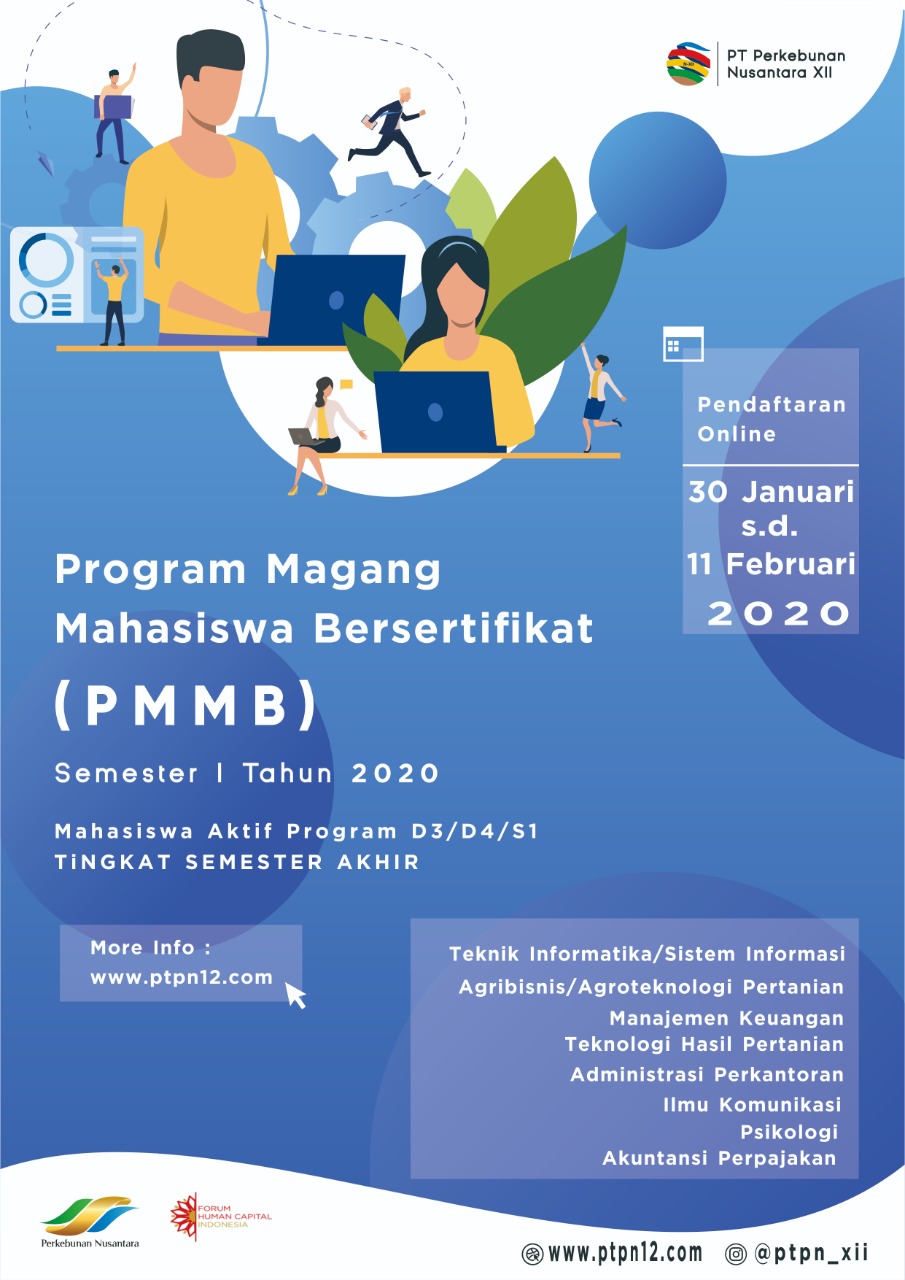 PT Perkebunan Nusantara XII

Pendaftaran Online

30 Januari s.d. 11 Februari 2020

Program Magang Mahasiswa Bersertifikat

(PMMB)

Semester I Tahun 2020

Mahasiswa Aktif Program D3/D4/S1
TiNGKAT SEMESTER AKHIR

More Info :
www.ptpn12.com

Teknik Informatika/Sistem Informasi
Agribisnis/Agroteknologi Pertanian
Manajemen Keuangan
Teknologi Hasil Pertanian
Administrasi Perkantoran
Ilmu Komunikasi
Psikologi
Akuntansi Perpajakan

Perkebunan Nusantara

FORUM HUMAN CAPITAL INDONESIA

www.ptpn12.com @ptpn_xii